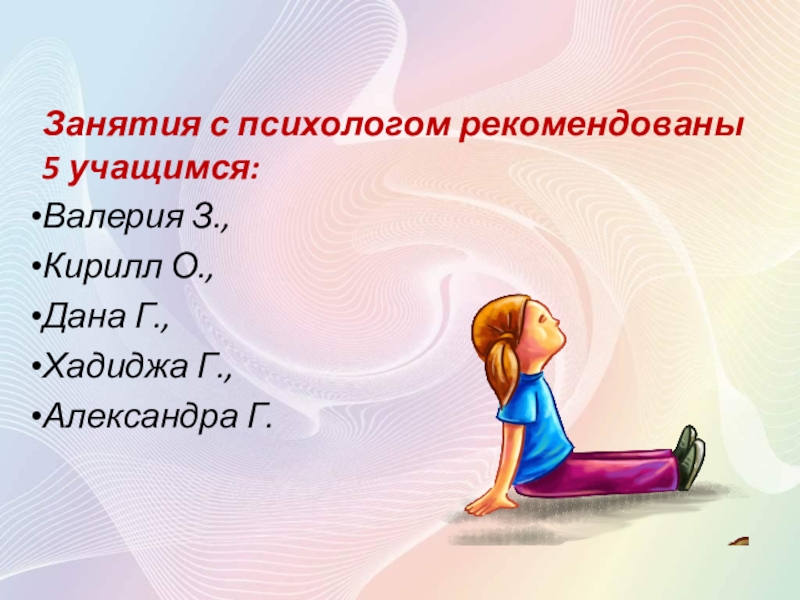 Занятия с психологом рекомендованы 5 учащимся:

•Валерия З.,

•Кирилл О.,

•Дана Г.,

•Хадиджа Г.,

•Александра Г.